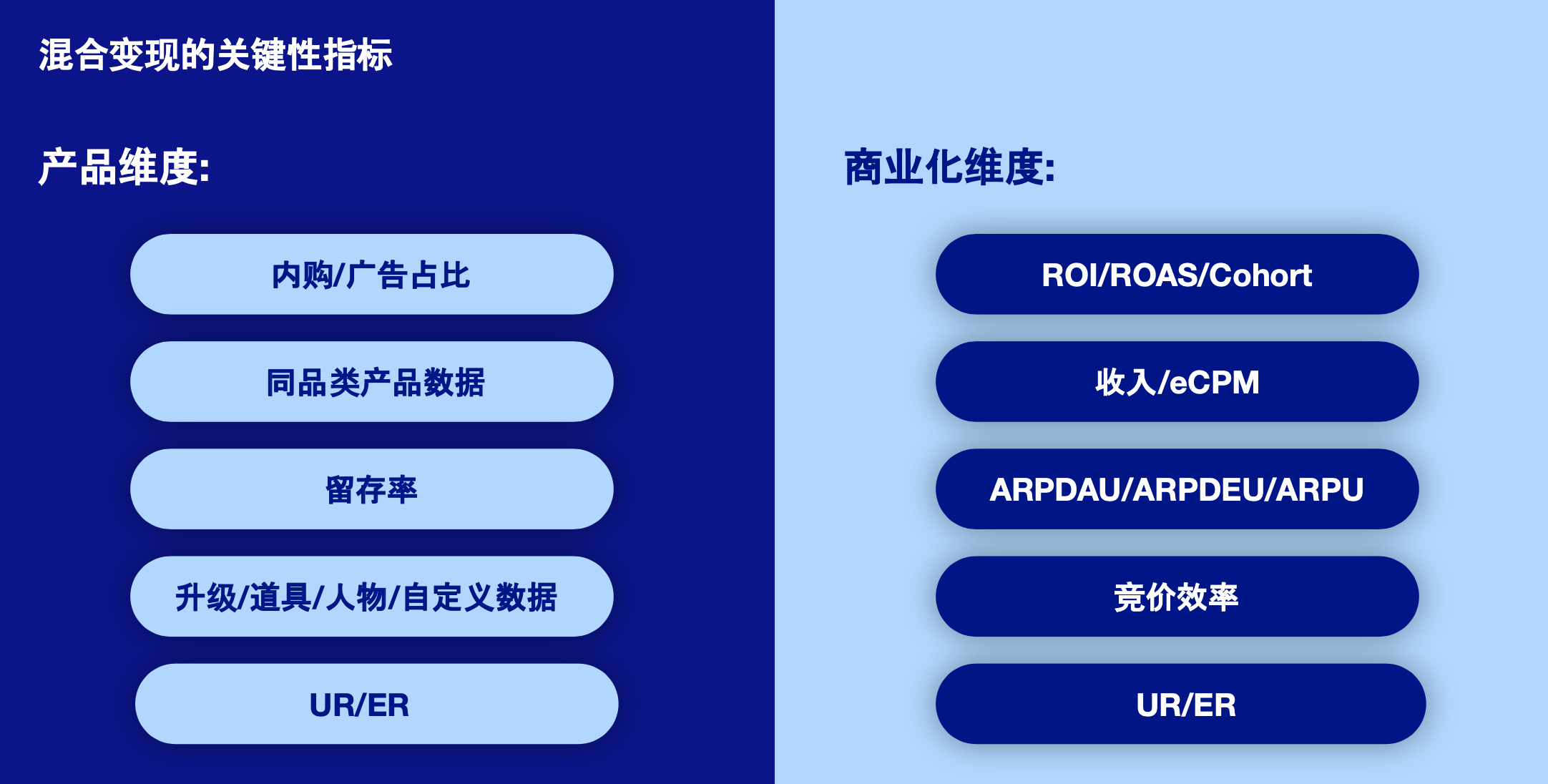 混合变现的关键性指标

产品维度:

内购/广告占比

同品类产品数据

留存率

升级/道具/人物/自定义数据

UR/ER

商业化维度:

ROI/ROAS/Cohort

收入/eCPM

ARPDAU/ARPDEU/ARPU

竞价效率

UR/ER